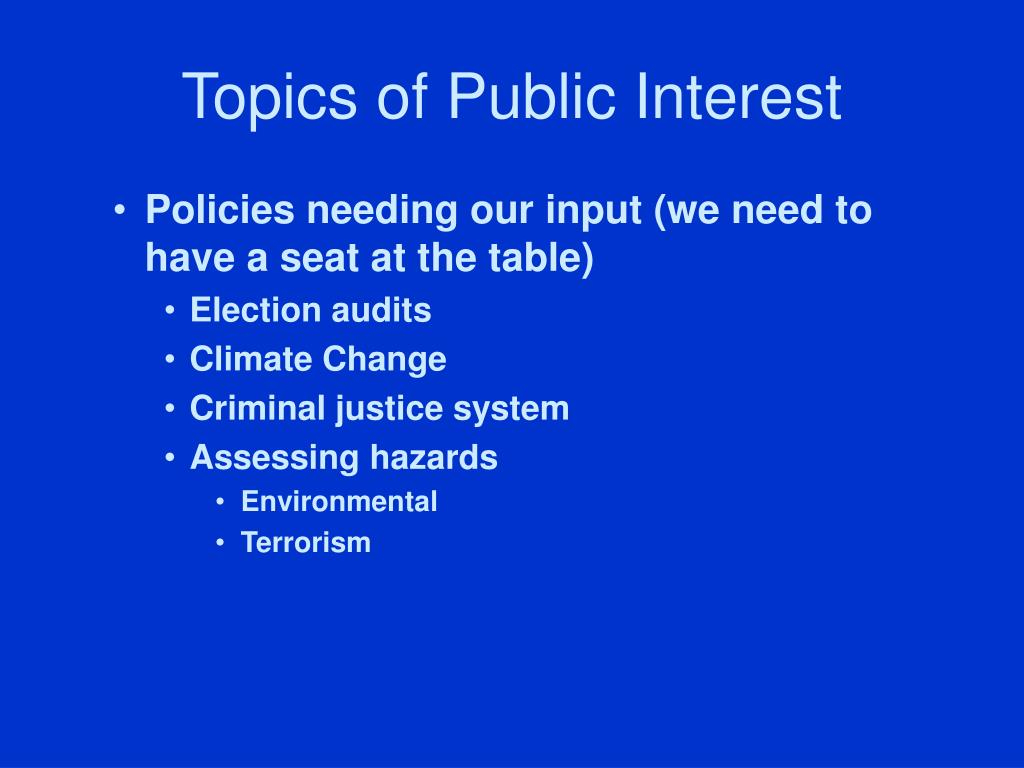 Topics of Public Interest

• Policies needing our input (we need to have a seat at the table)
  • Election audits
  • Climate Change
  • Criminal justice system
  • Assessing hazards
    • Environmental
    • Terrorism